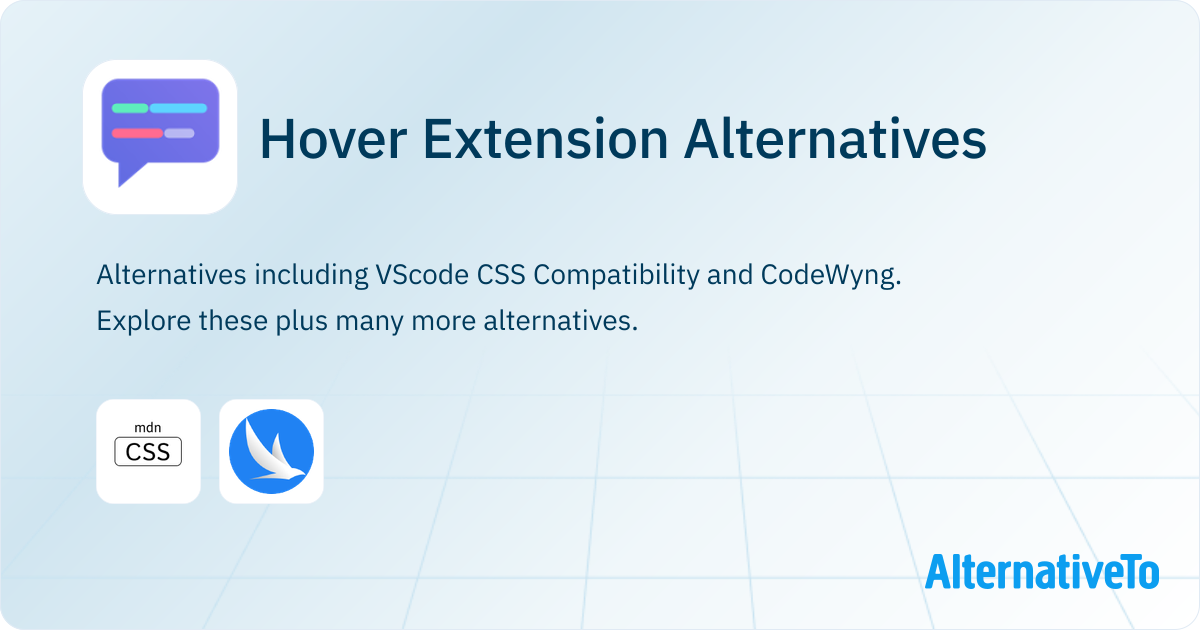 Hover Extension Alternatives

Alternatives including VScode CSS Compatibility and CodeWyng. Explore these plus many more alternatives.

mdn
CSS

AlternativeTo